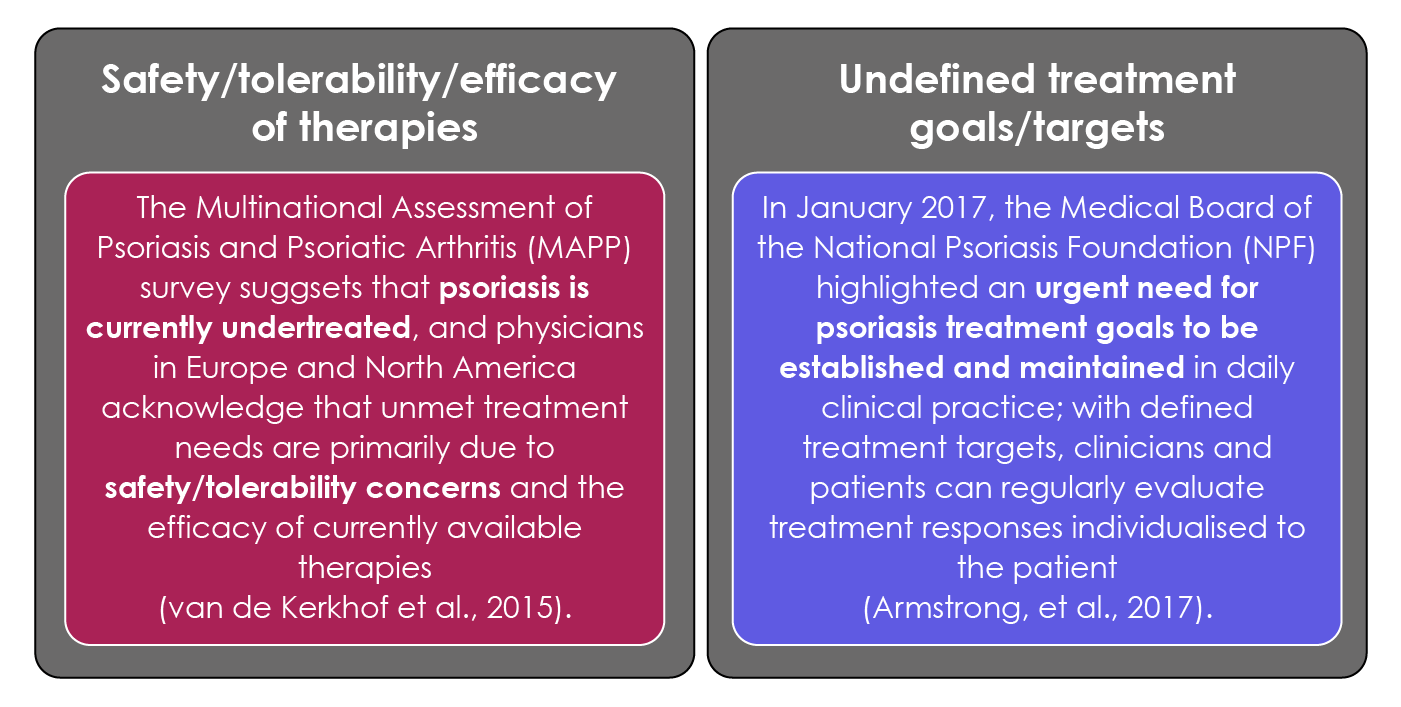 Safety/tolerability/efficacy of therapies

The Multinational Assessment of Psoriasis and Psoriatic Arthritis (MAPP) survey suggsets that psoriasis is currently undertreated, and physicians in Europe and North America acknowledge that unmet treatment needs are primarily due to safety/tolerability concerns and the efficacy of currently available therapies
(van de Kerkhof et al., 2015).

Undefined treatment goals/targets

In January 2017, the Medical Board of the National Psoriasis Foundation (NPF) highlighted an urgent need for psoriasis treatment goals to be established and maintained in daily clinical practice; with defined treatment targets, clinicians and patients can regularly evaluate treatment responses individualised to the patient
(Armstrong, et al., 2017).